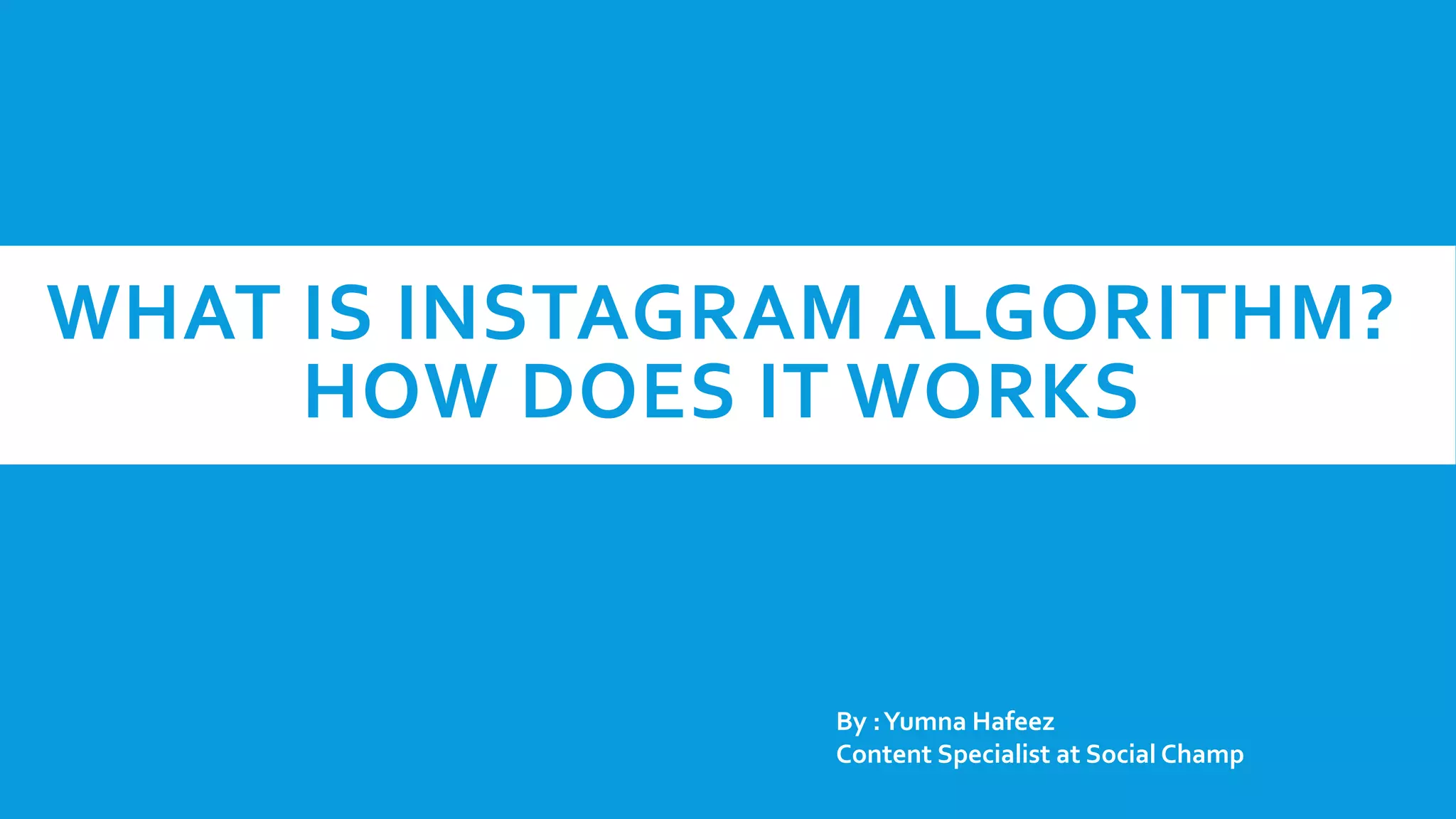 WHAT IS INSTAGRAM ALGORITHM? HOW DOES IT WORKS

By : Yumna Hafeez
Content Specialist at Social Champ